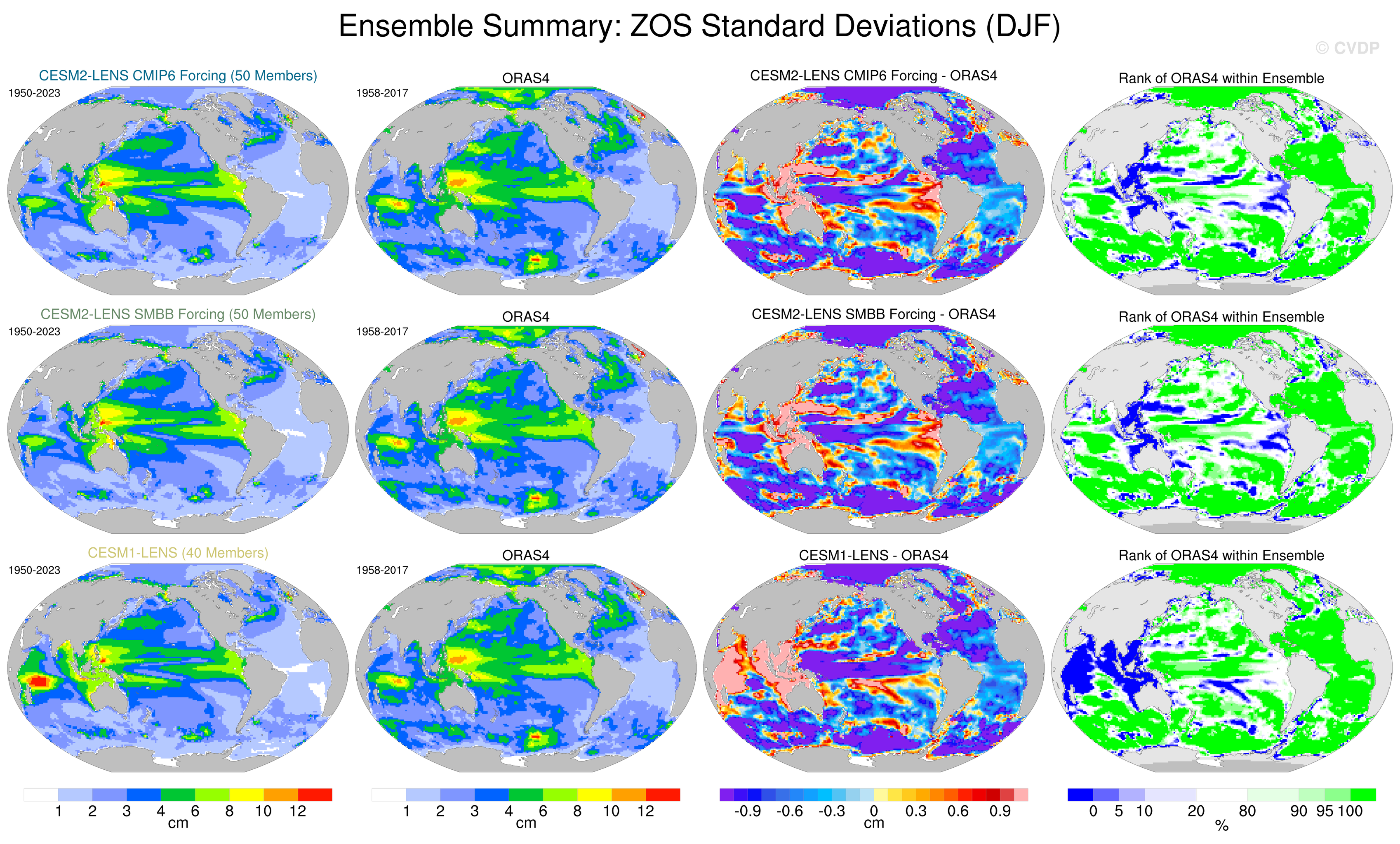 Ensemble Summary: ZOS Standard Deviations (DJF)

© CVDP

CESM2-LENS CMIP6 Forcing (50 Members)
1950-2023

ORAS4
1958-2017

CESM2-LENS CMIP6 Forcing - ORAS4

Rank of ORAS4 within Ensemble

CESM2-LENS SMBB Forcing (50 Members)
1950-2023

ORAS4
1958-2017

CESM2-LENS SMBB Forcing - ORAS4

Rank of ORAS4 within Ensemble

CESM1-LENS (40 Members)
1950-2023

ORAS4
1958-2017

CESM1-LENS - ORAS4

Rank of ORAS4 within Ensemble

1 2 3 4 6 8 10 12
cm

1 2 3 4 6 8 10 12
cm

-0.9 -0.6 -0.3 0 0.3 0.6 0.9
cm

0 5 10 20 80 90 95 100
%